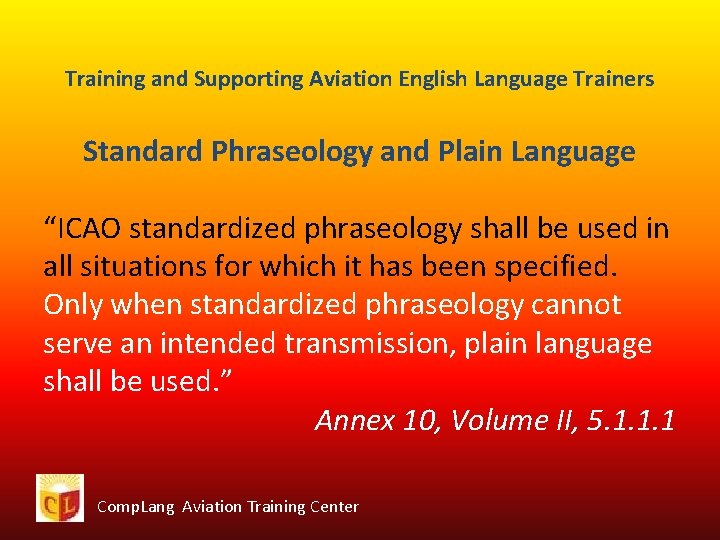 Training and Supporting Aviation English Language Trainers

Standard Phraseology and Plain Language

“ICAO standardized phraseology shall be used in all situations for which it has been specified. Only when standardized phraseology cannot serve an intended transmission, plain language shall be used.”

Annex 10, Volume II, 5.1.1.1

CL

CompLang Aviation Training Center